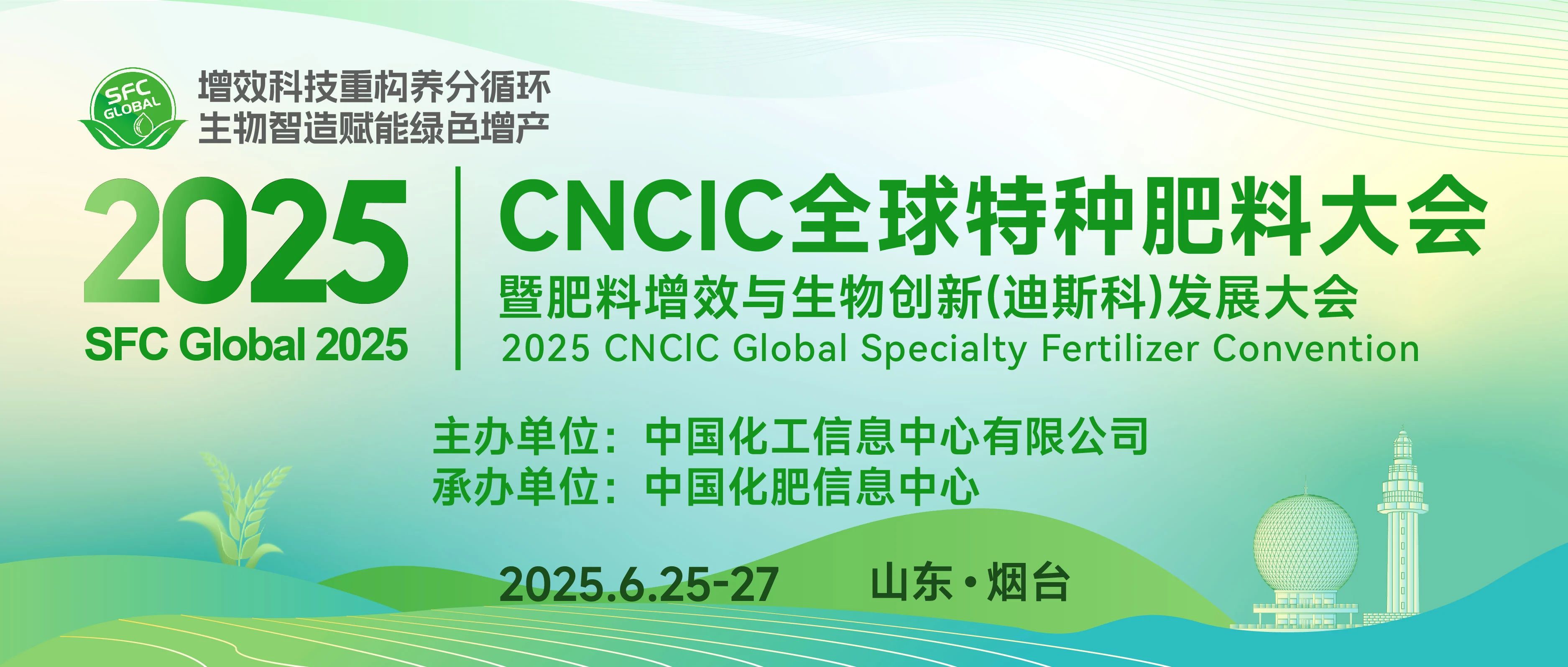 SFC GLOBAL

增效科技重构养分循环
生物智造赋能绿色增产

2025
SFC Global 2025

CNCIC全球特种肥料大会
暨肥料增效与生物创新(迪斯科)发展大会
2025 CNCIC Global Specialty Fertilizer Convention

主办单位：中国化工信息中心有限公司
承办单位：中国化肥信息中心

2025.6.25-27 山东·烟台